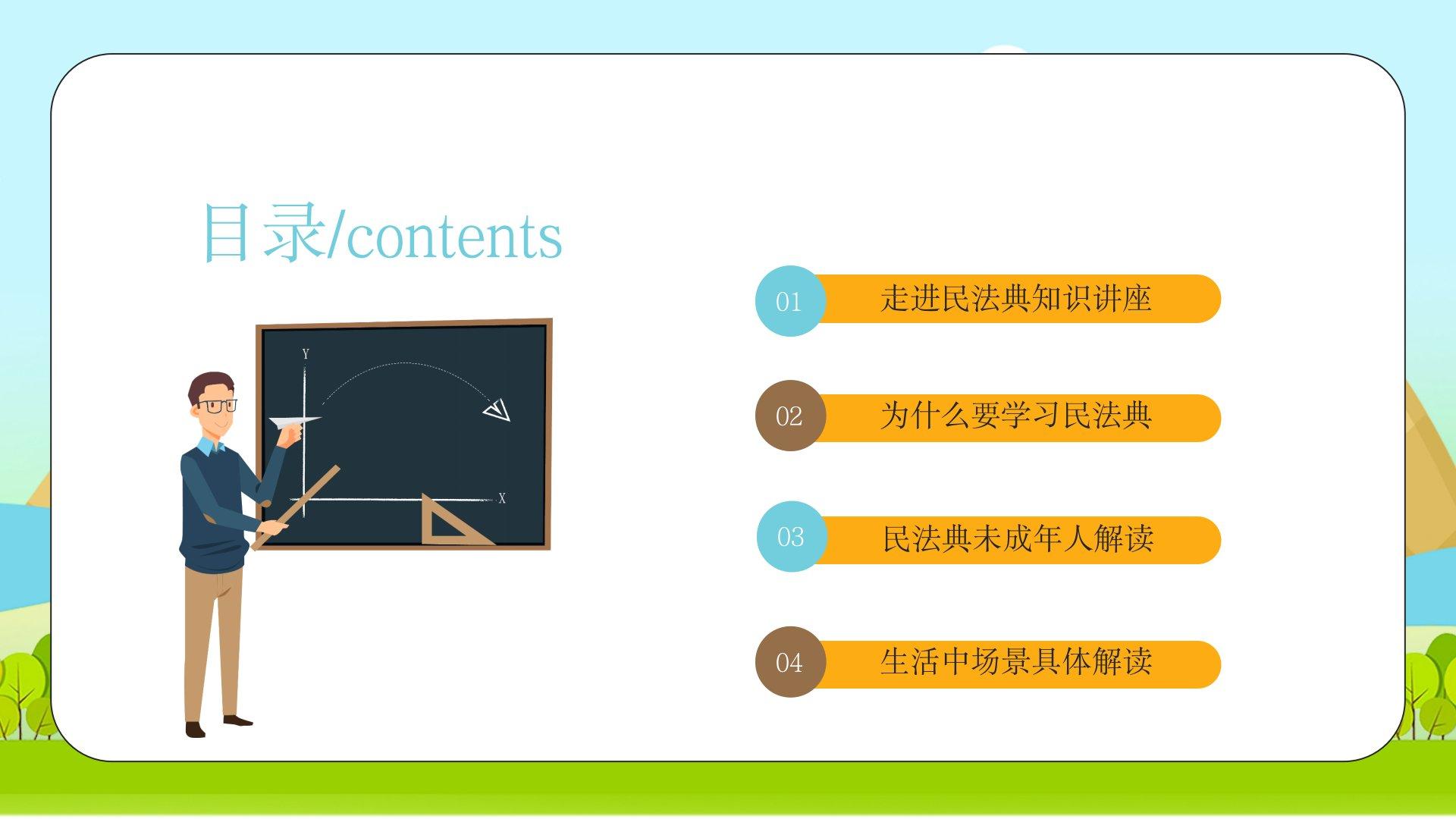 目录/contents

Y

X

01 走进民法典知识讲座

02 为什么要学习民法典

03 民法典未成年人解读

04 生活中场景具体解读